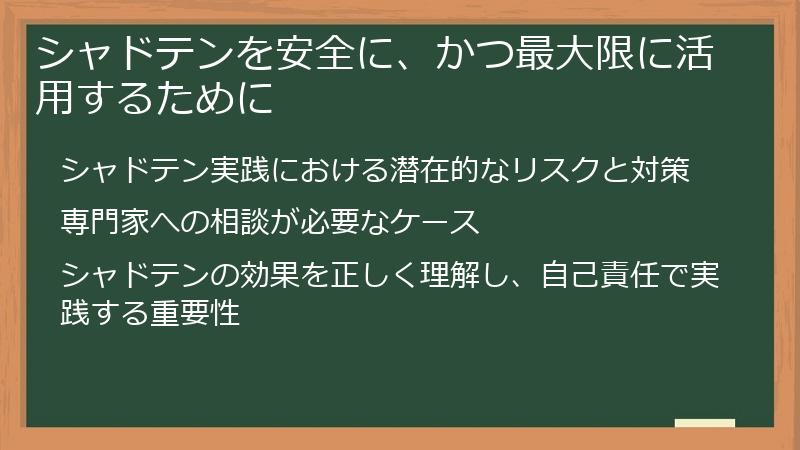 シャドテンを安全に、かつ最大限に活用するために

シャドテン実践における潜在的なリスクと対策

専門家への相談が必要なケース

シャドテンの効果を正しく理解し、自己責任で実践する重要性